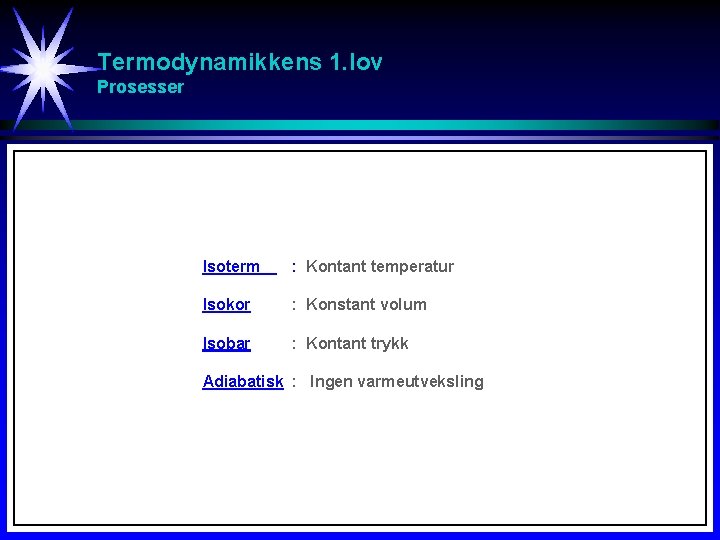 Termodynamikkens 1.lov
Prosesser

Isoterm : Kontant temperatur

Isokor : Konstant volum

Isobar : Kontant trykk

Adiabatisk : Ingen varmeutveksling